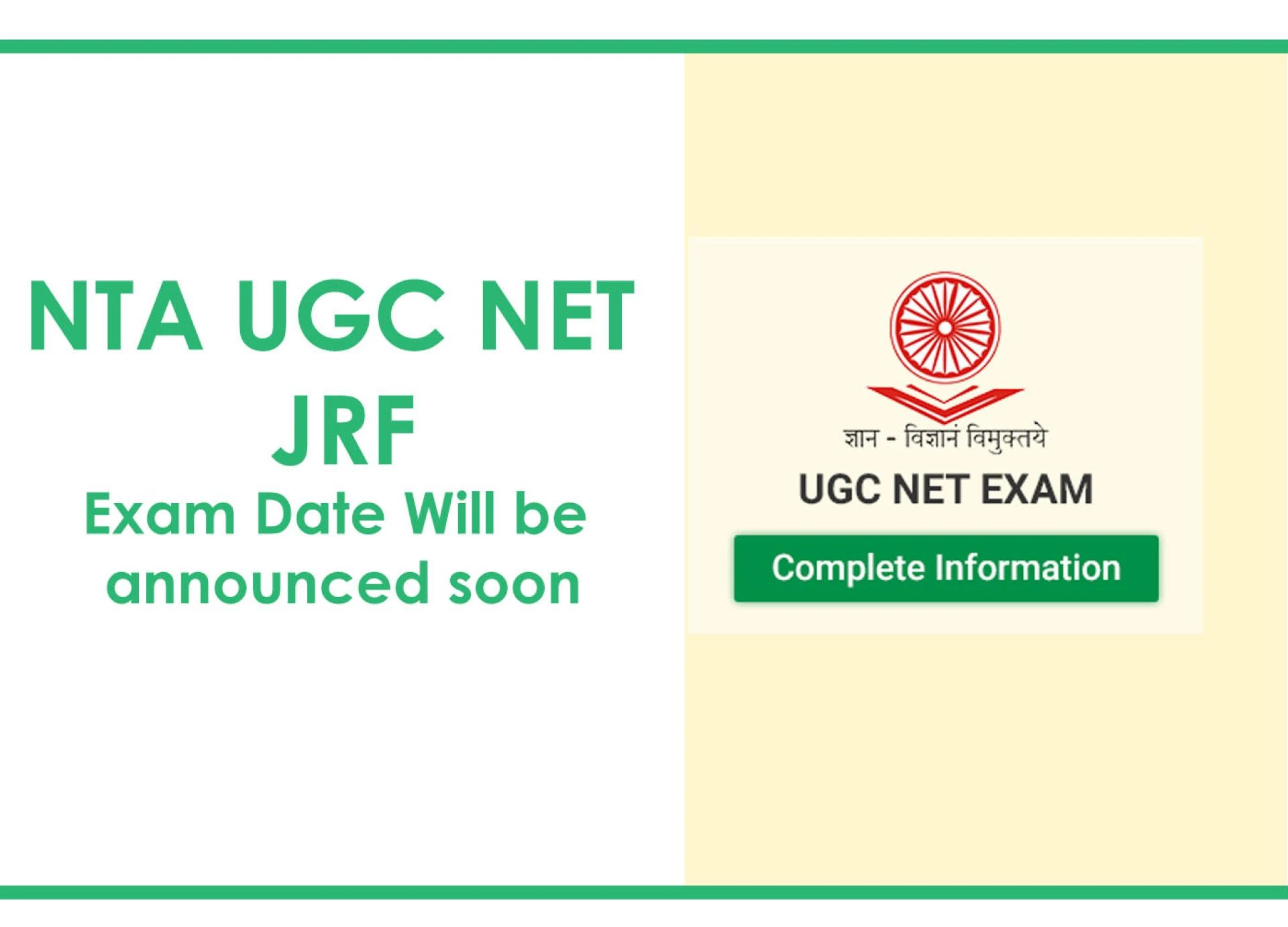 NTA UGC NET JRF

Exam Date Will be announced soon

ज्ञान - विज्ञानं विमुक्तये

UGC NET EXAM

Complete Information